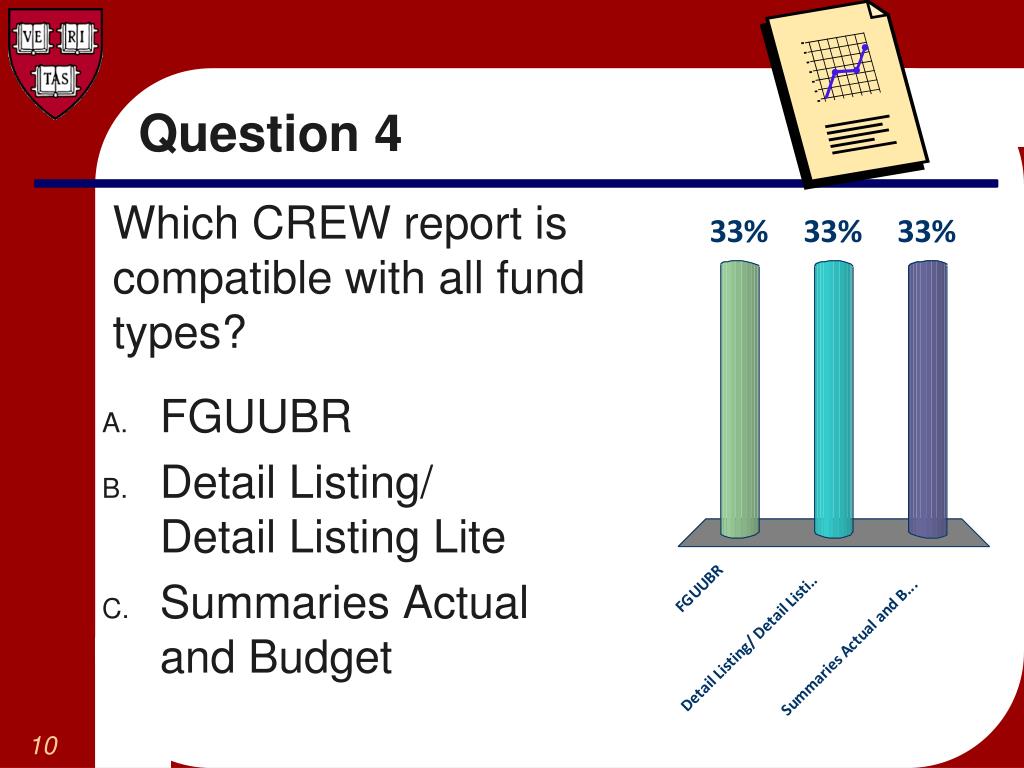 VE RI TAS

Question 4

Which CREW report is compatible with all fund types?

A. FGUUBR
B. Detail Listing/ Detail Listing Lite
C. Summaries Actual and Budget

33% 33% 33%

FGUUBR
Detail Listing/ Detail Listi..
Summaries Actual and B...

10